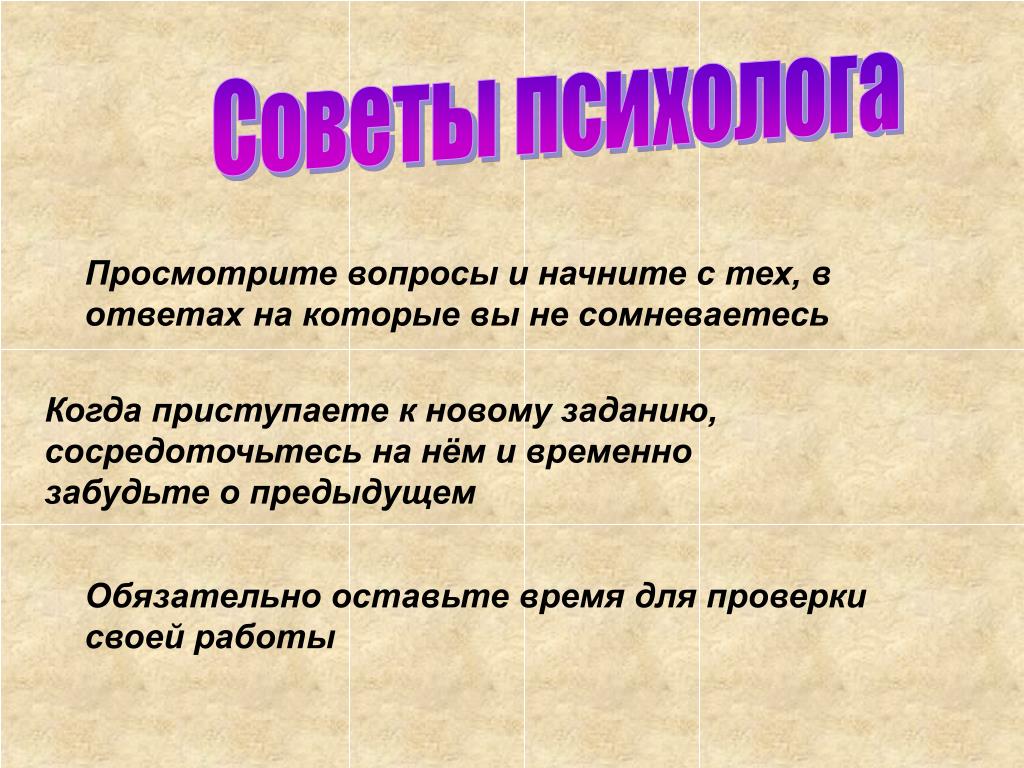 Советы психолога

Просмотрите вопросы и начните с тех, в ответах на которые вы не сомневаетесь

Когда приступаете к новому заданию, сосредоточьтесь на нём и временно забудьте о предыдущем

Обязательно оставьте время для проверки своей работы